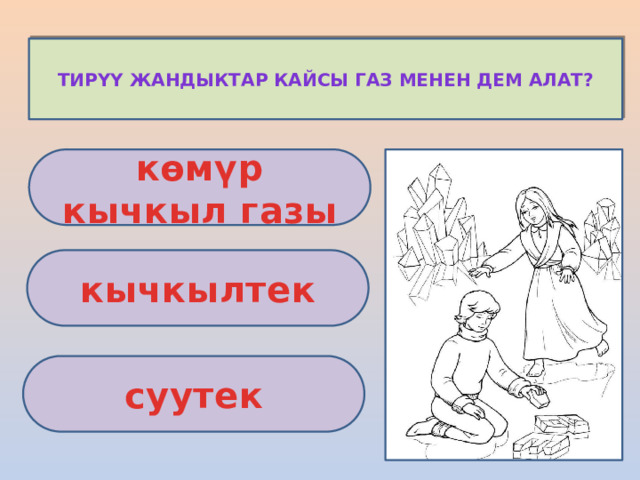 ТИРҮҮ ЖАНДЫКТАР КАЙСЫ ГАЗ МЕНЕН ДЕМ АЛАТ?

көмүр кычкыл газы

кычкылтек

суутек